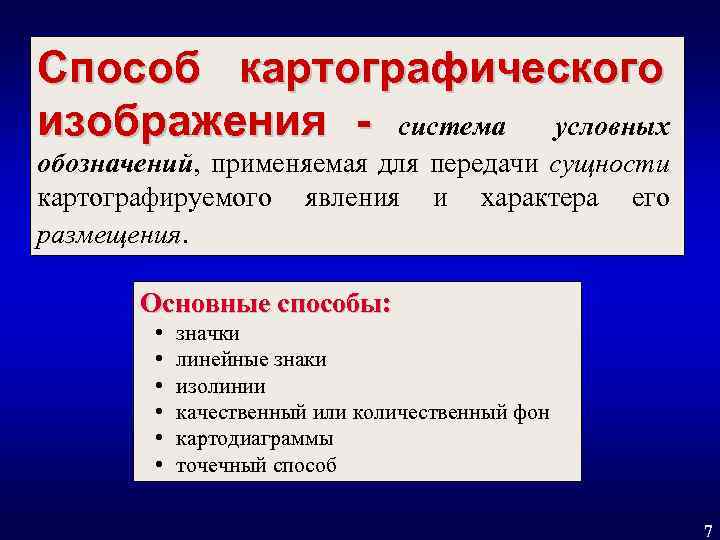 Способ картографического изображения - система условных обозначений, применяемая для передачи сущности картографируемого явления и характера его размещения.

Основные способы:
• значки
• линейные знаки
• изолинии
• качественный или количественный фон
• картодиаграммы
• точечный способ

7